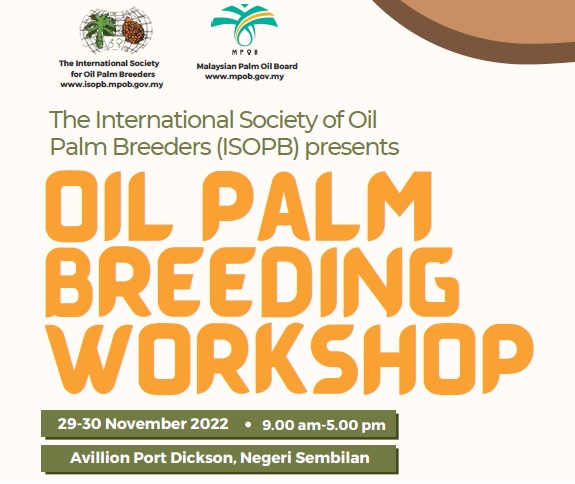 The International Society for Oil Palm Breeders
www.isopb.mpob.gov.my

MPOB
Malaysian Palm Oil Board
www.mpob.gov.my

The International Society of Oil Palm Breeders (ISOPB) presents

OIL PALM BREEDING WORKSHOP

29-30 November 2022 • 9.00 am-5.00 pm

Avillion Port Dickson, Negeri Sembilan